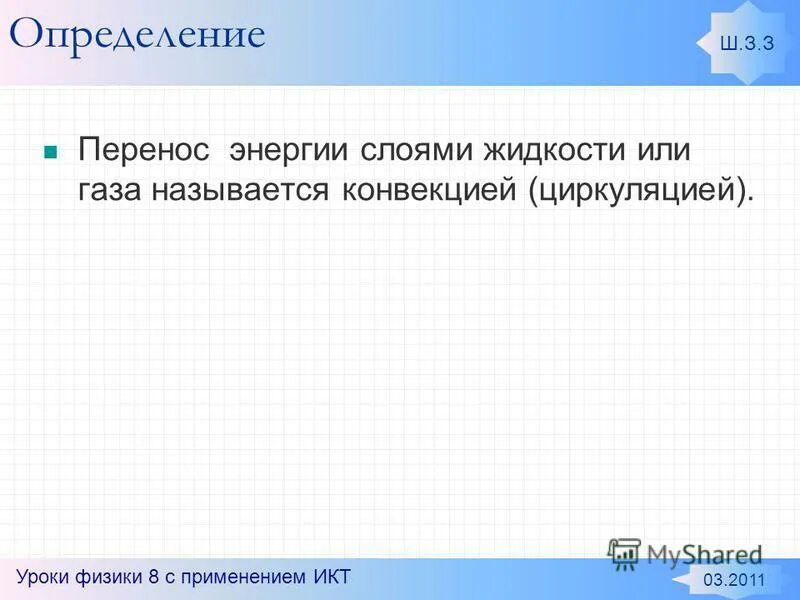 Определение

Ш.3.3

Перенос энергии слоями жидкости или газа называется конвекцией (циркуляцией).

MyShared

Уроки физики 8 с применением ИКТ

03.2011